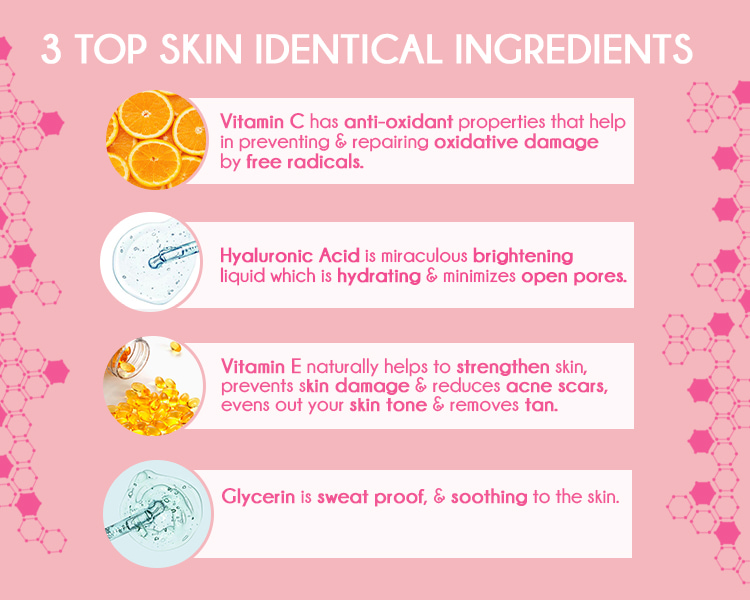 3 TOP SKIN IDENTICAL INGREDIENTS

Vitamin C has anti-oxidant properties that help in preventing & repairing oxidative damage by free radicals.

Hyaluronic Acid is miraculous brightening liquid which is hydrating & minimizes open pores.

Vitamin E naturally helps to strengthen skin, prevents skin damage & reduces acne scars, evens out your skin tone & removes tan.

Glycerin is sweat proof, & soothing to the skin.